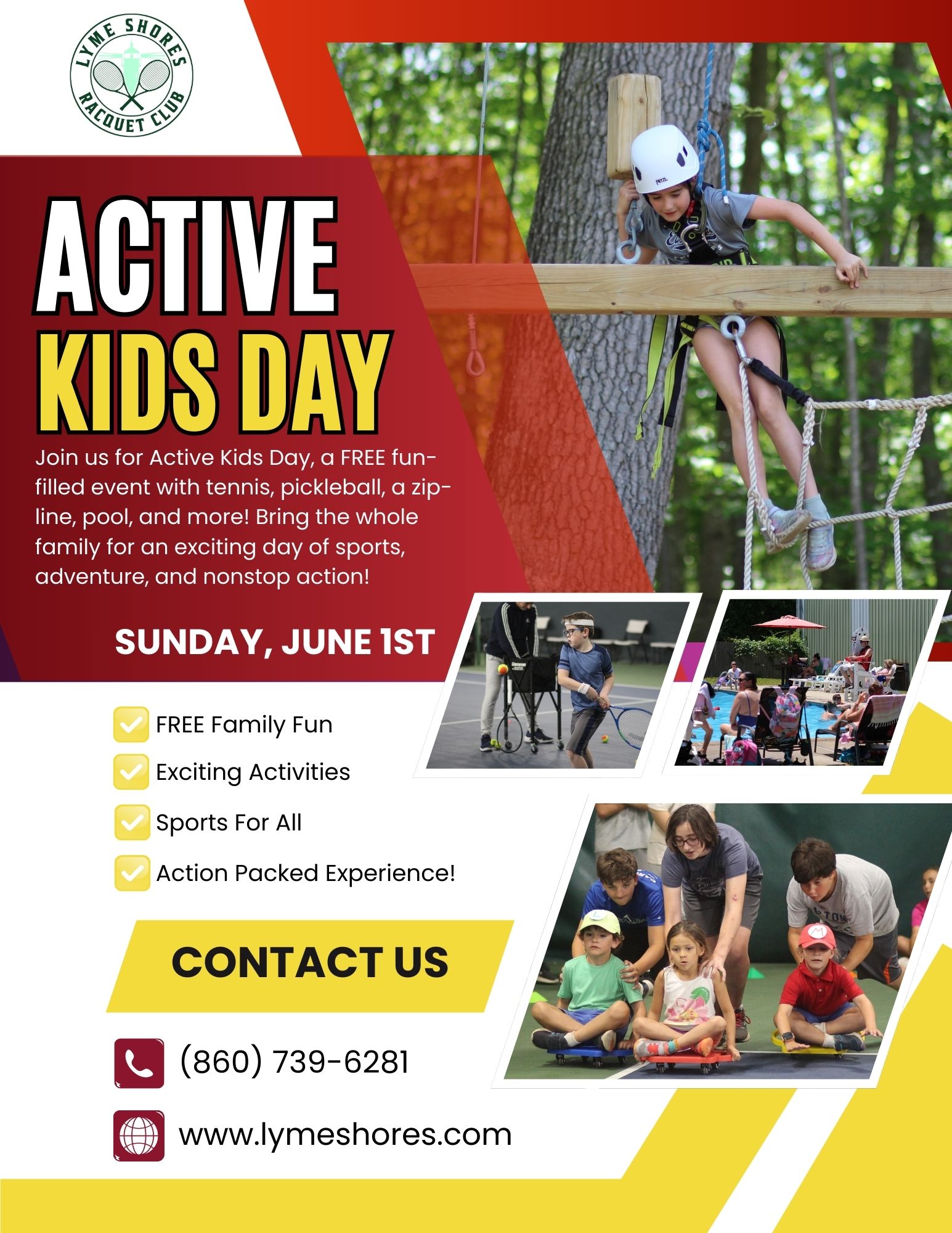 LYME SHORES RACQUET CLUB

ACTIVE KIDS DAY

Join us for Active Kids Day, a FREE fun-filled event with tennis, pickleball, a zip-line, pool, and more! Bring the whole family for an exciting day of sports, adventure, and nonstop action!

SUNDAY, JUNE 1ST

FREE Family Fun
Exciting Activities
Sports For All
Action Packed Experience!

CONTACT US

(860) 739-6281

www.lymeshores.com